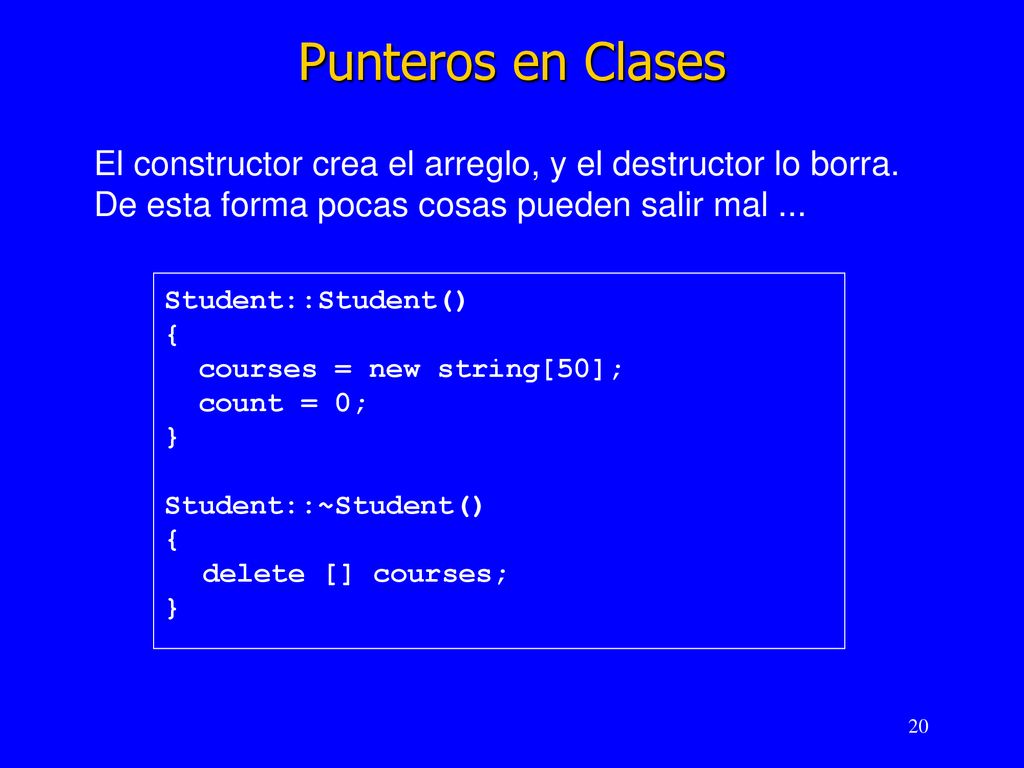 Punteros en Clases

El constructor crea el arreglo, y el destructor lo borra. De esta forma pocas cosas pueden salir mal ...

Student::Student()
{
  courses = new string[50];
  count = 0;
}

Student::~Student()
{
  delete [] courses;
}

20